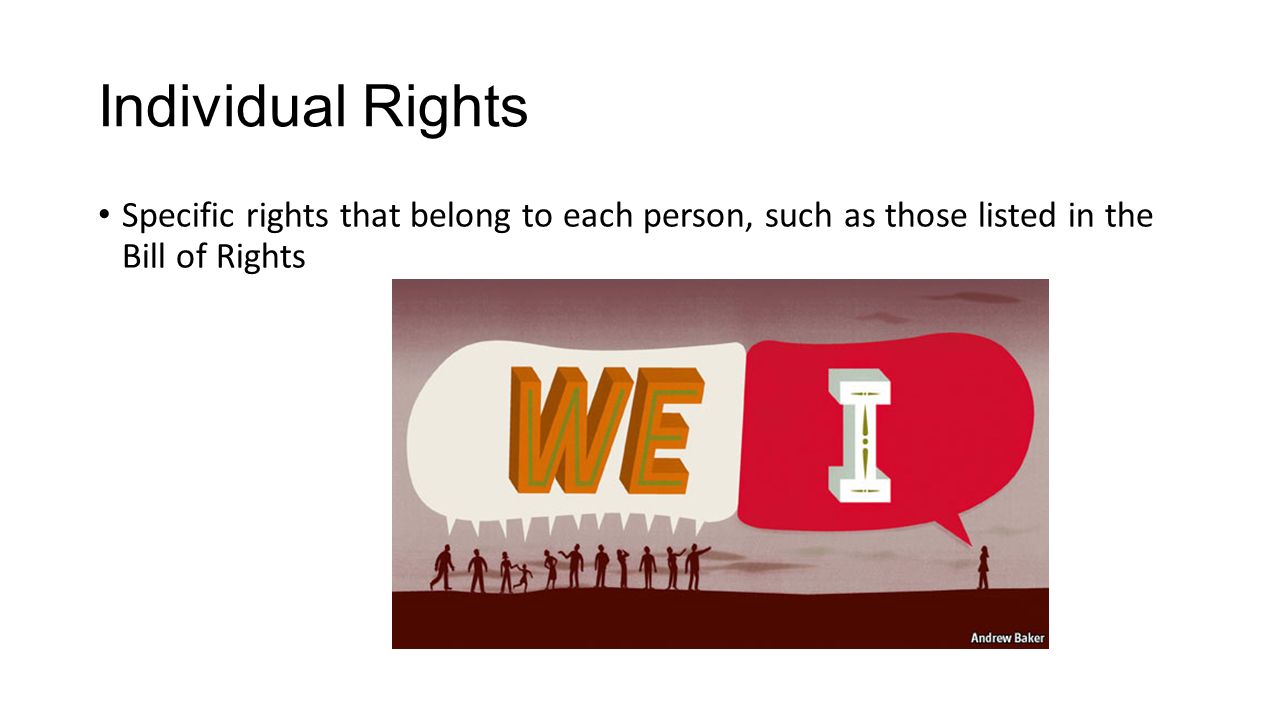 Individual Rights

• Specific rights that belong to each person, such as those listed in the Bill of Rights

WE

I

Andrew Baker